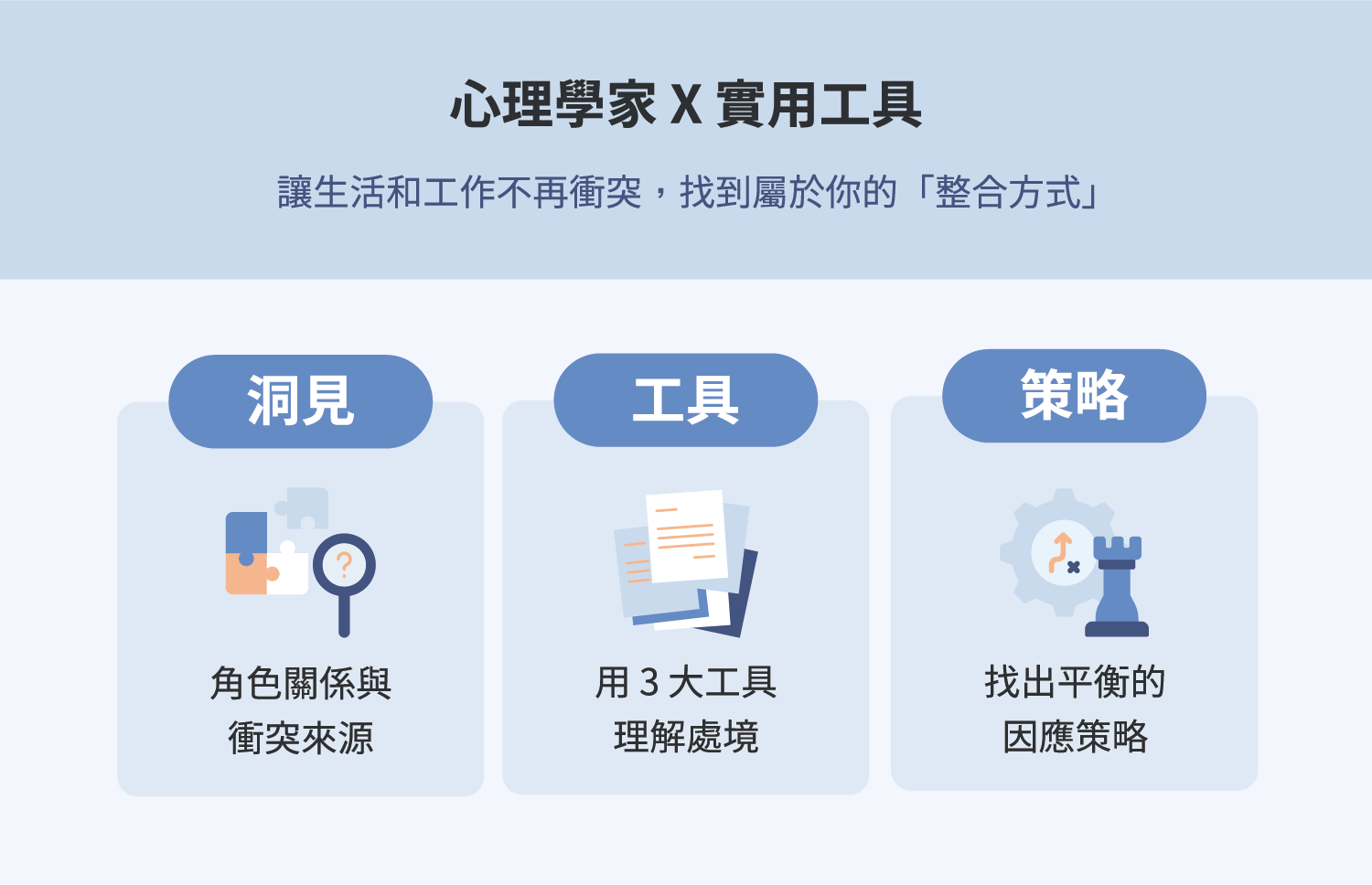 心理學家 X 實用工具

讓生活和工作不再衝突，找到屬於你的「整合方式」

洞見

?

角色關係與衝突來源

工具

用 3 大工具理解處境

策略

找出平衡的因應策略